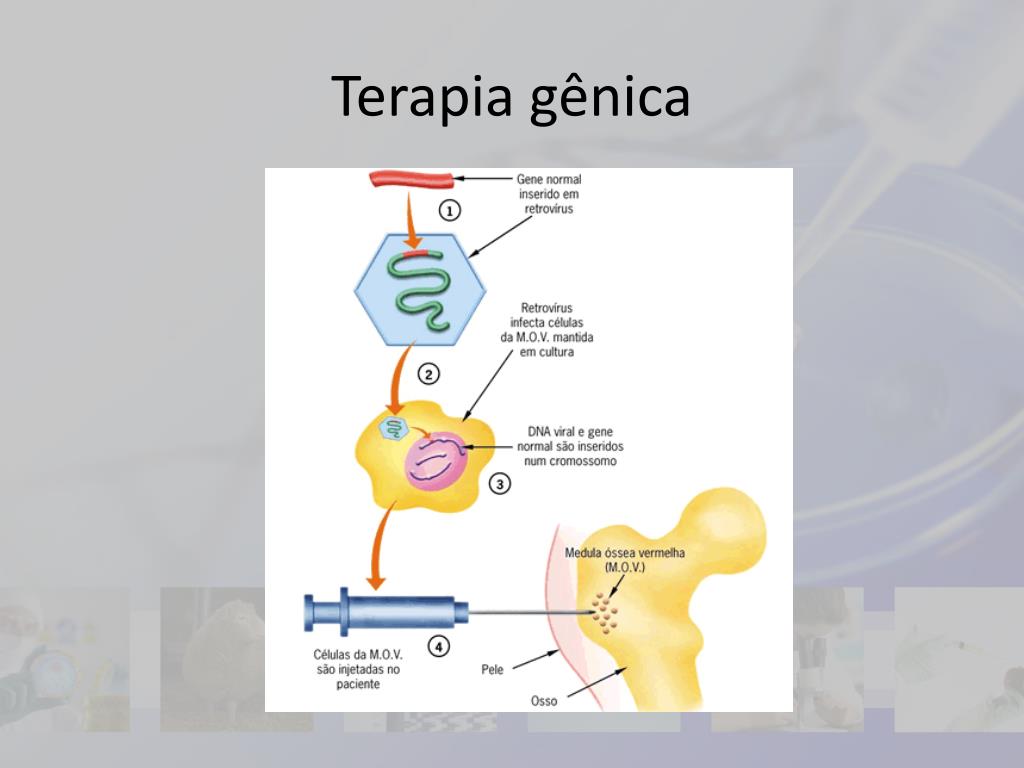 Terapia gênica

Gene normal inserido em retrovírus

1

Retrovírus infecta células da M.O.V. mantida em cultura

2

DNA viral e gene normal são inseridos num cromossomo

3

Medula óssea vermelha (M.O.V.)

4

Células da M.O.V. são injetadas no paciente

Pele

Osso